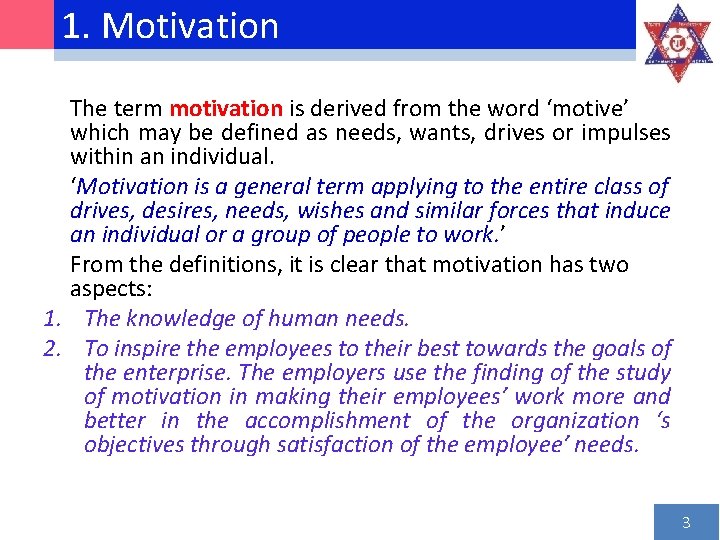 1. Motivation

The term motivation is derived from the word 'motive' which may be defined as needs, wants, drives or impulses within an individual.

'Motivation is a general term applying to the entire class of drives, desires, needs, wishes and similar forces that induce an individual or a group of people to work.'

From the definitions, it is clear that motivation has two aspects:

1. The knowledge of human needs.
2. To inspire the employees to their best towards the goals of the enterprise. The employers use the finding of the study of motivation in making their employees' work more and better in the accomplishment of the organization 's objectives through satisfaction of the employee' needs.

3